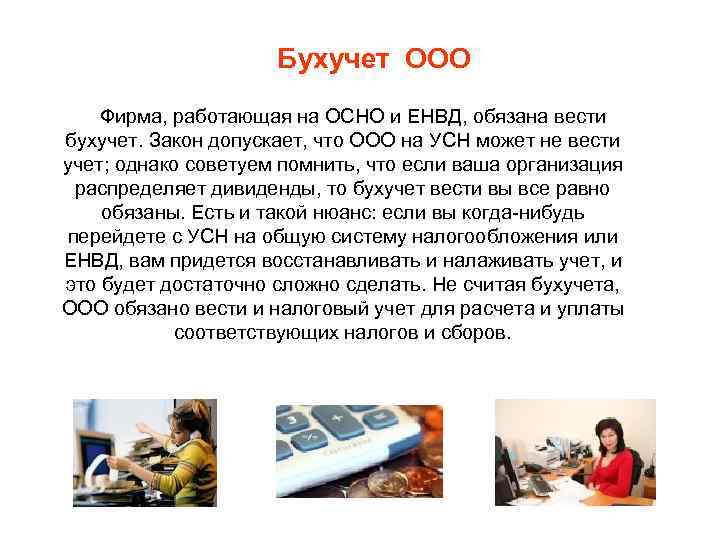 Бухучет ООО

Фирма, работающая на ОСНО и ЕНВД, обязана вести бухучет. Закон допускает, что ООО на УСН может не вести учет; однако советуем помнить, что если ваша организация распределяет дивиденды, то бухучет вести вы все равно обязаны. Есть и такой нюанс: если вы когда-нибудь перейдете с УСН на общую систему налогообложения или ЕНВД, вам придется восстанавливать и налаживать учет, и это будет достаточно сложно сделать. Не считая бухучета, ООО обязано вести и налоговый учет для расчета и уплаты соответствующих налогов и сборов.